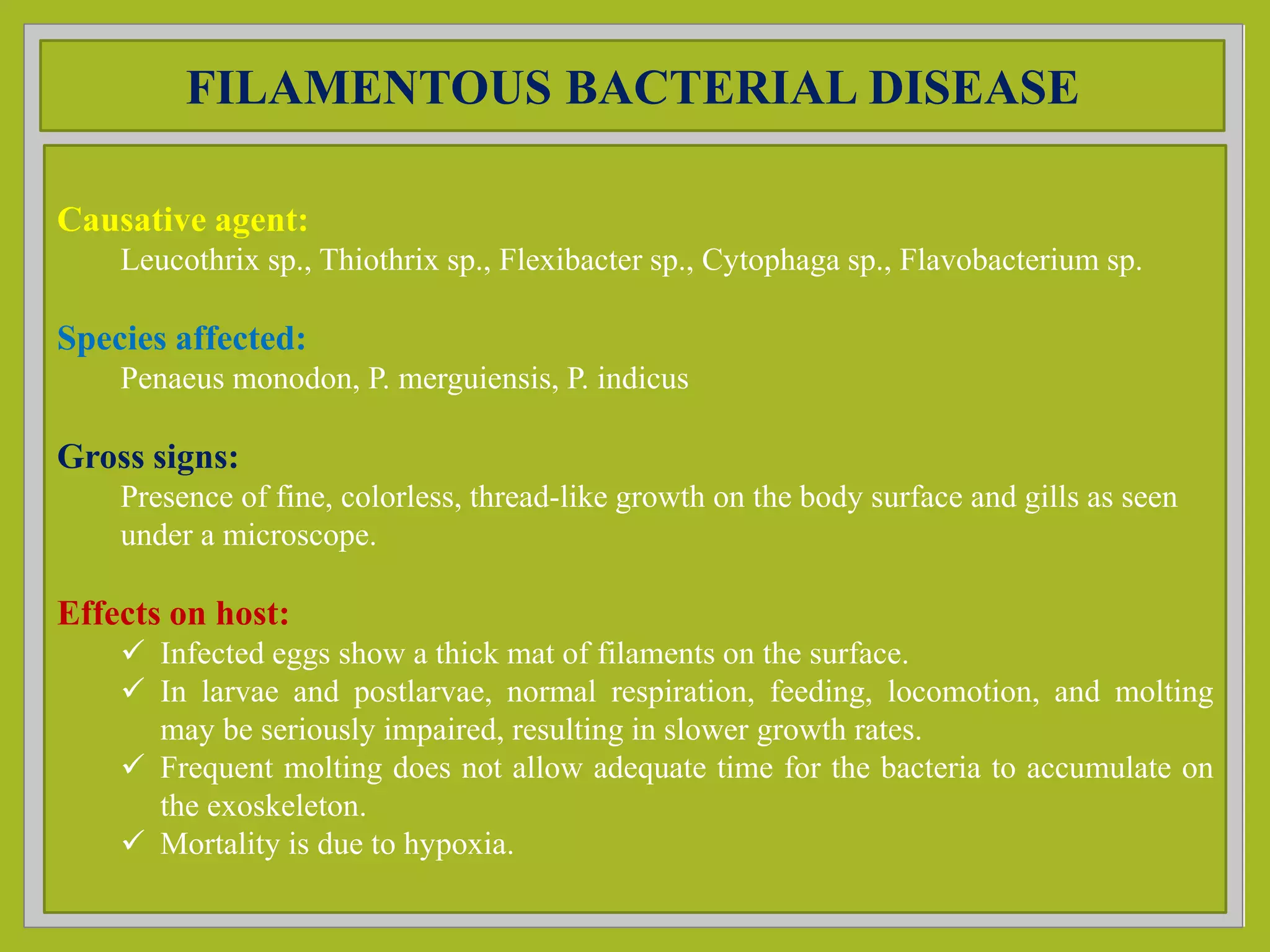 FILAMENTOUS BACTERIAL DISEASE

Causative agent:
Leucothrix sp., Thiothrix sp., Flexibacter sp., Cytophaga sp., Flavobacterium sp.

Species affected:
Penaeus monodon, P. merguiensis, P. indicus

Gross signs:
Presence of fine, colorless, thread-like growth on the body surface and gills as seen under a microscope.

Effects on host:
✓ Infected eggs show a thick mat of filaments on the surface.
✓ In larvae and postlarvae, normal respiration, feeding, locomotion, and molting may be seriously impaired, resulting in slower growth rates.
✓ Frequent molting does not allow adequate time for the bacteria to accumulate on the exoskeleton.
✓ Mortality is due to hypoxia.